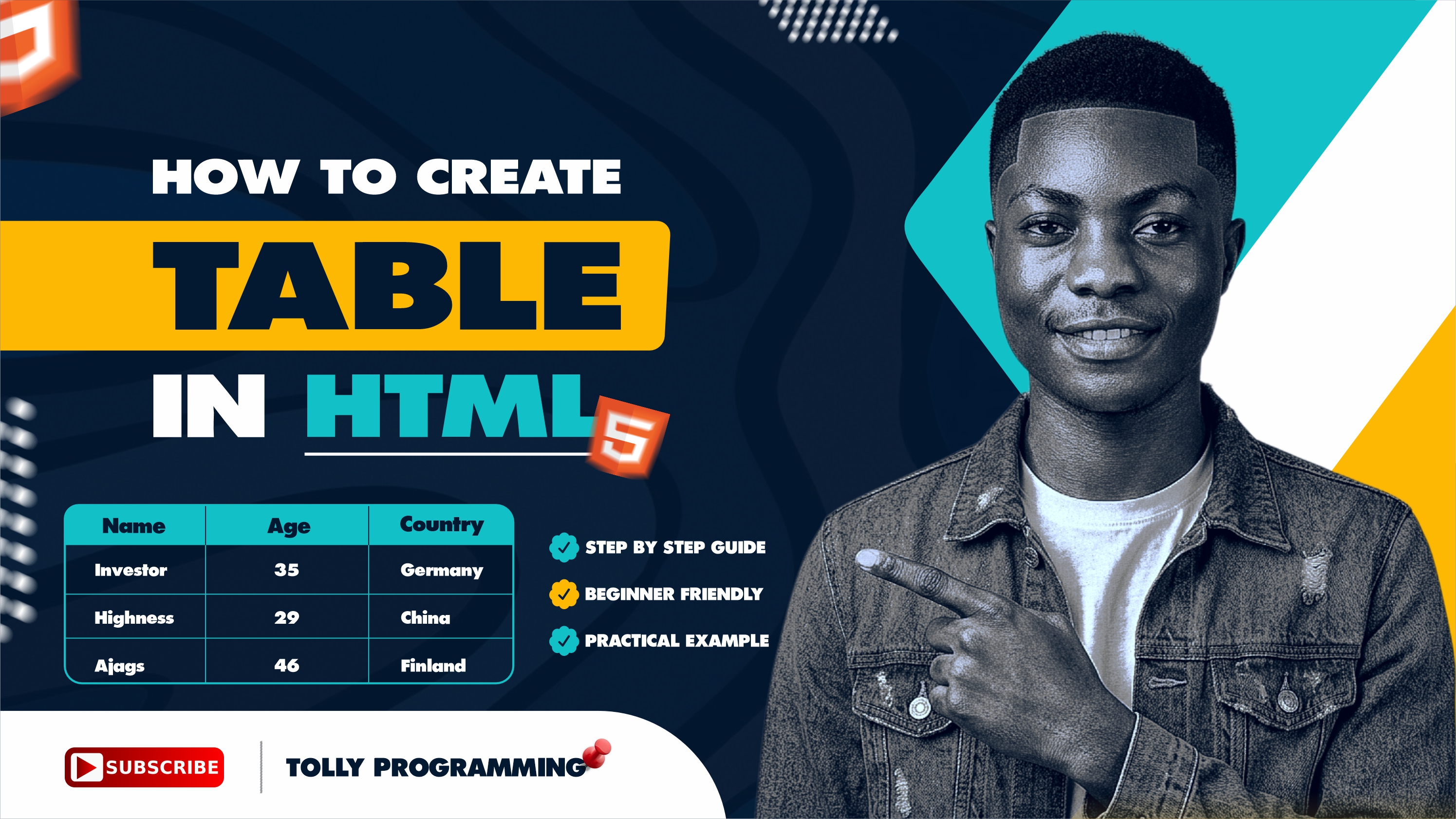 HOW TO CREATE
TABLE
IN HTML 5

| Name | Age | Country |
|---|---|---|
| Investor | 35 | Germany |
| Highness | 29 | China |
| Ajags | 46 | Finland |

STEP BY STEP GUIDE
BEGINNER FRIENDLY
PRACTICAL EXAMPLE

SUBSCRIBE
TOLLY PROGRAMMING